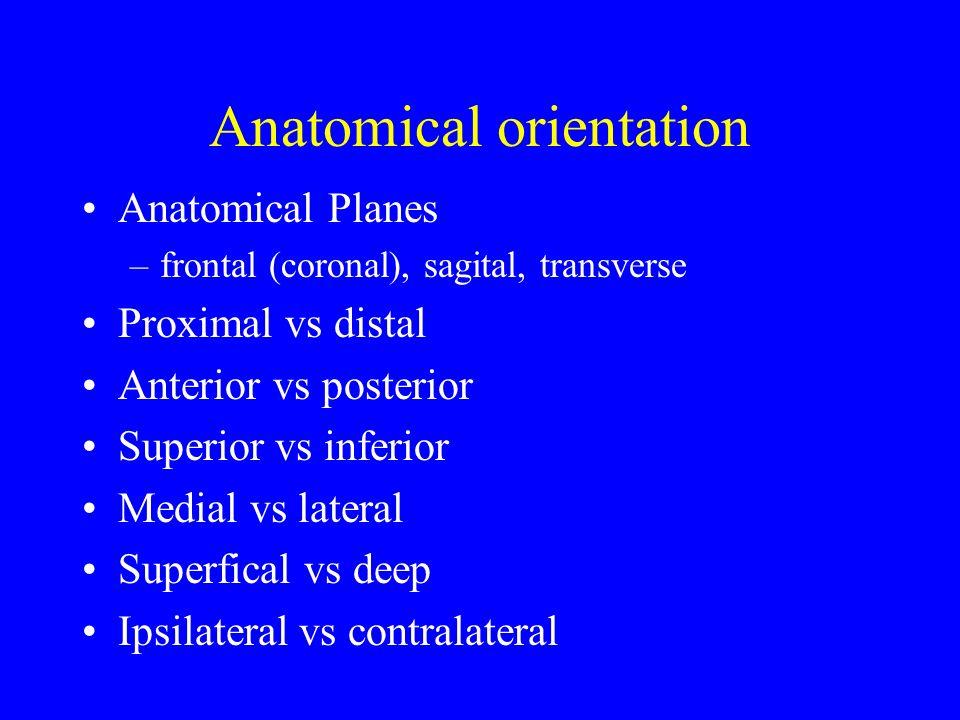 Anatomical orientation

• Anatomical Planes
  – frontal (coronal), sagital, transverse
• Proximal vs distal
• Anterior vs posterior
• Superior vs inferior
• Medial vs lateral
• Superfical vs deep
• Ipsilateral vs contralateral